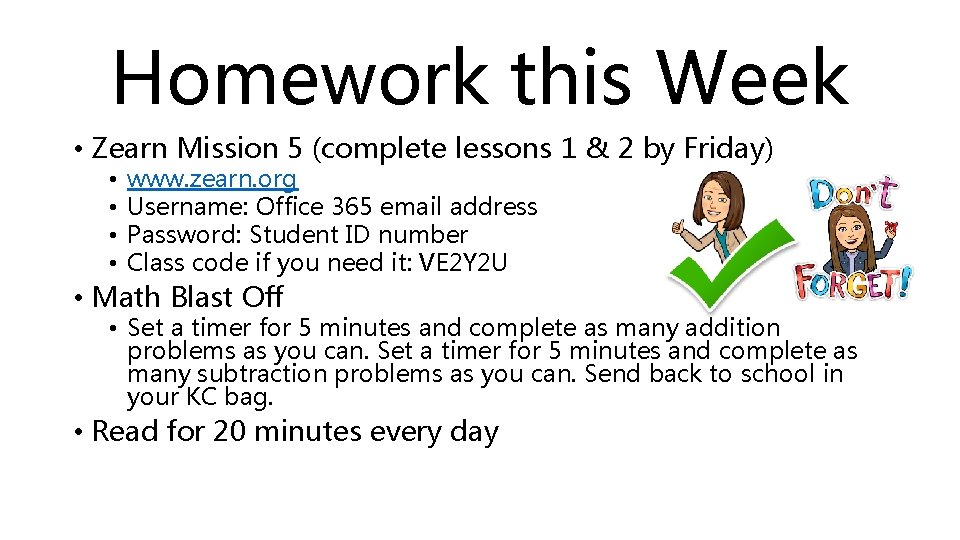 Homework this Week

• Zearn Mission 5 (complete lessons 1 & 2 by Friday)
  • www.zearn.org
  • Username: Office 365 email address
  • Password: Student ID number
  • Class code if you need it: VE2Y2U

Don't FORGET!

• Math Blast Off
  • Set a timer for 5 minutes and complete as many addition problems as you can. Set a timer for 5 minutes and complete as many subtraction problems as you can. Send back to school in your KC bag.

• Read for 20 minutes every day